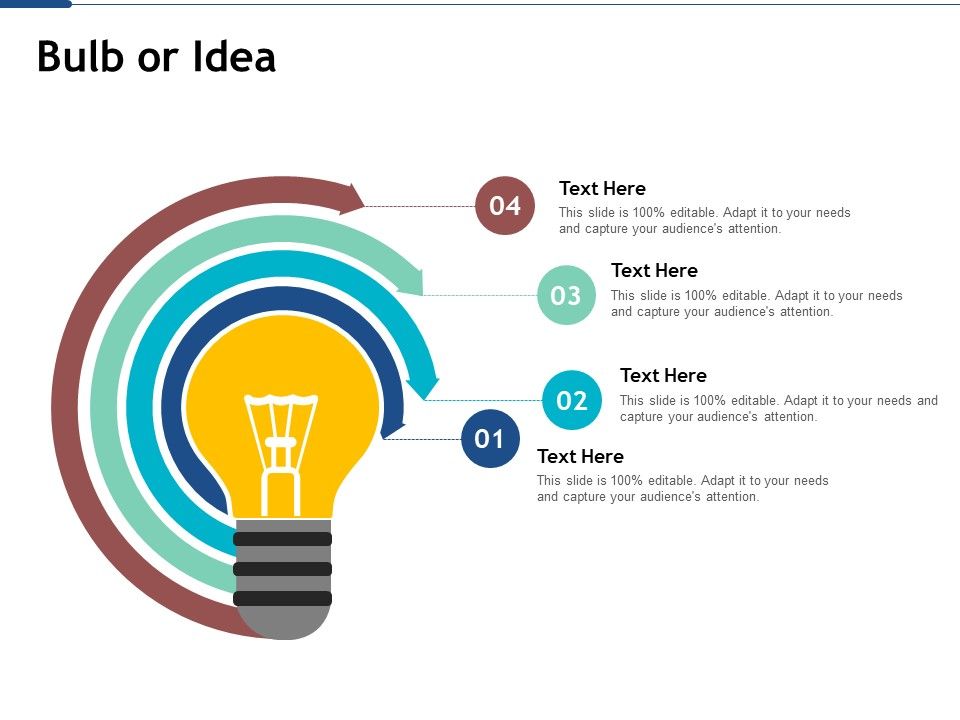 Bulb or Idea

04
Text Here
This slide is 100% editable. Adapt it to your needs and capture your audience's attention.

03
Text Here
This slide is 100% editable. Adapt it to your needs and capture your audience's attention.

02
Text Here
This slide is 100% editable. Adapt it to your needs and capture your audience's attention.

01
Text Here
This slide is 100% editable. Adapt it to your needs and capture your audience's attention.